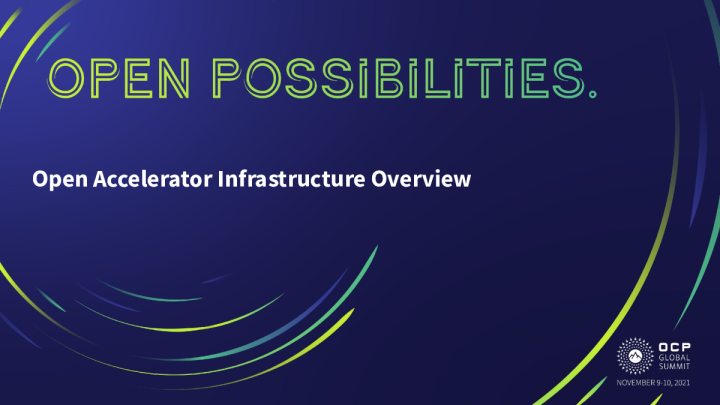 OPEN POSSIBILITIES.

Open Accelerator Infrastructure Overview

OCP GLOBAL SUMMIT

NOVEMBER 9-10, 2021